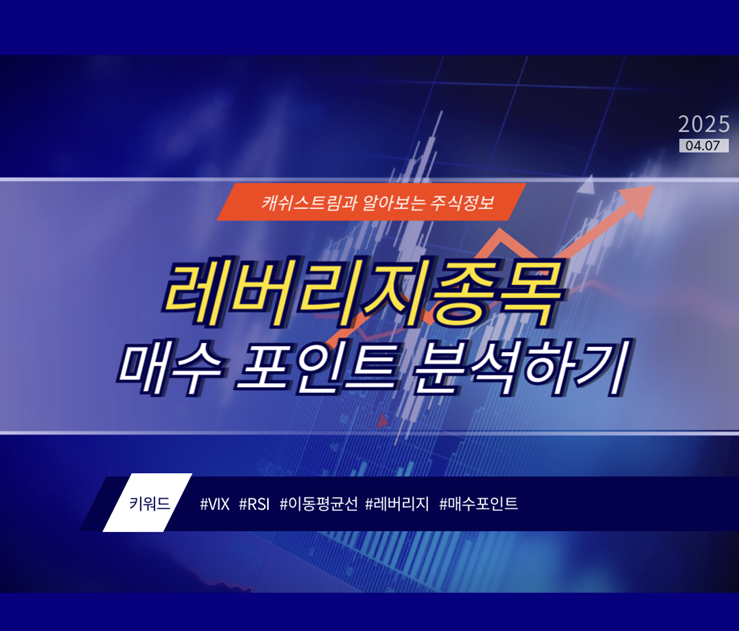 2025
04.07

캐쉬스트림과 알아보는 주식정보

레버리지종목
매수 포인트 분석하기

키워드 #VIX #RSI #이동평균선 #레버리지 #매수포인트